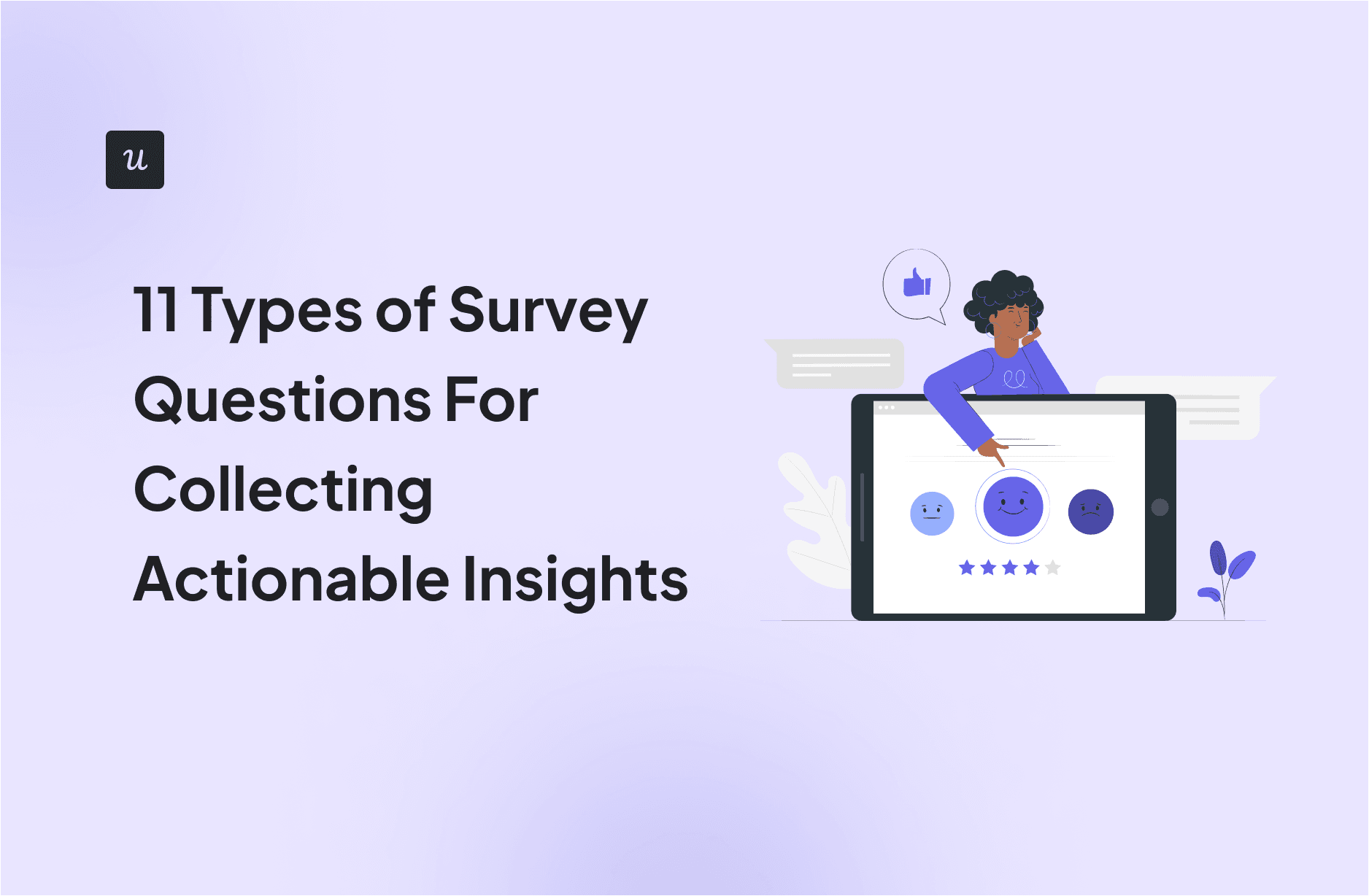 u

11 Types of Survey Questions For Collecting Actionable Insights